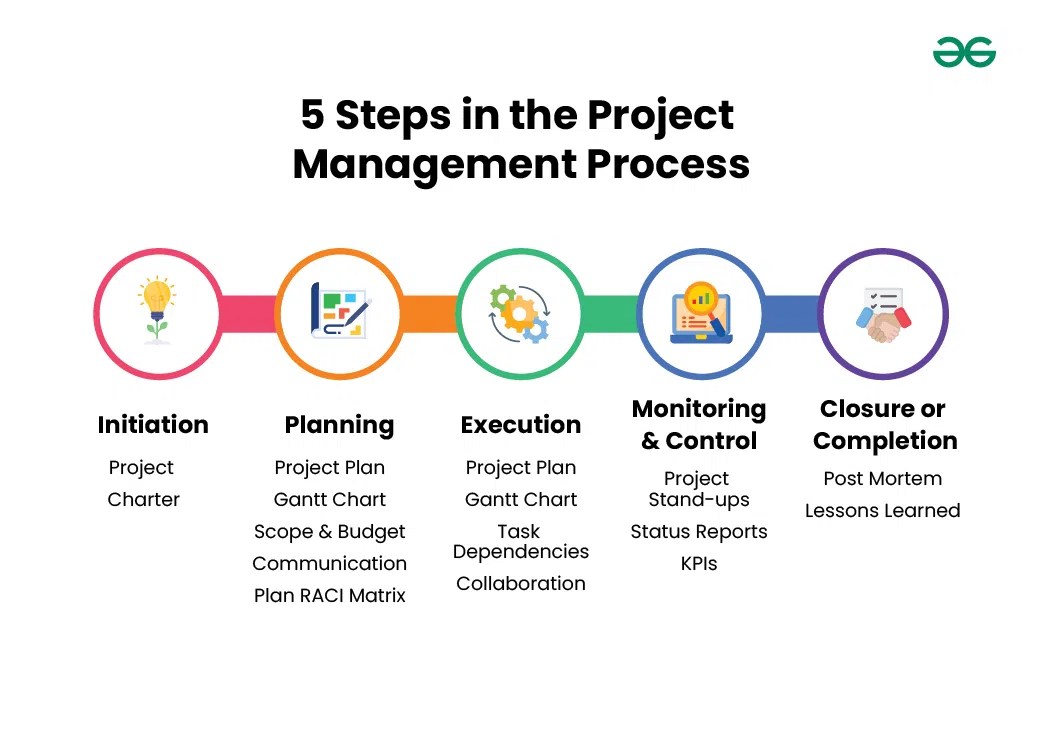 5 Steps in the Project Management Process

Initiation

Project Charter

Planning

Project Plan

Gantt Chart

Scope & Budget

Communication

Plan RACI Matrix

Execution

Project Plan

Gantt Chart

Task Dependencies

Collaboration

Monitoring & Control

Project Stand-ups

Status Reports

KPIs

Closure or Completion

Post Mortem

Lessons Learned